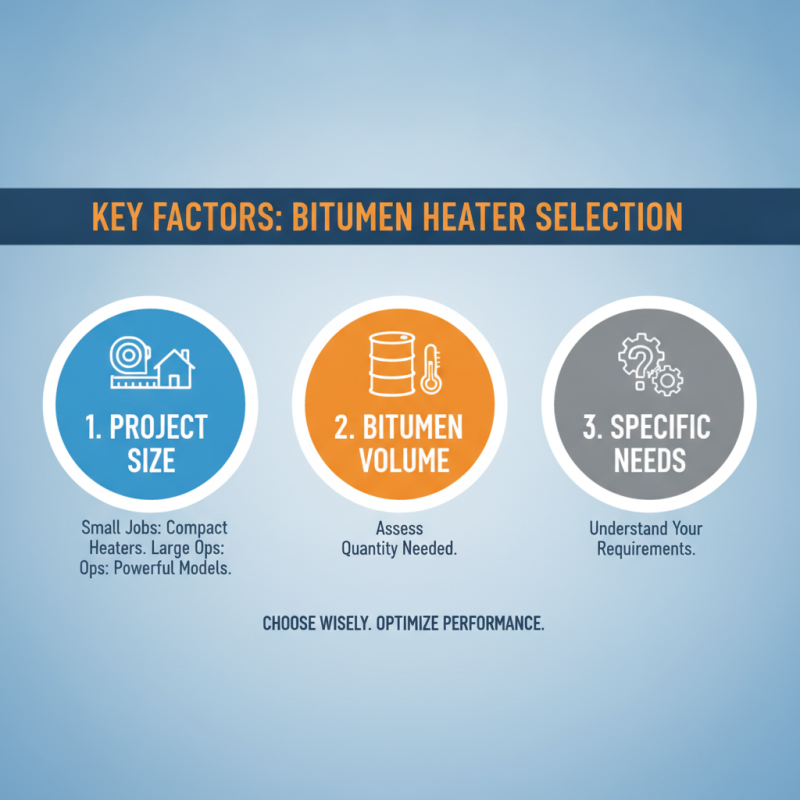 KEY FACTORS: BITUMEN HEATER SELECTION

1. PROJECT SIZE

Small Jobs: Compact Heaters. Large Ops: Ops: Powerful Models.

2. BITUMEN VOLUME

Assess Quantity Needed.

3. SPECIFIC NEEDS

Understand Your Requirements.

CHOOSE WISELY. OPTIMIZE PERFORMANCE.